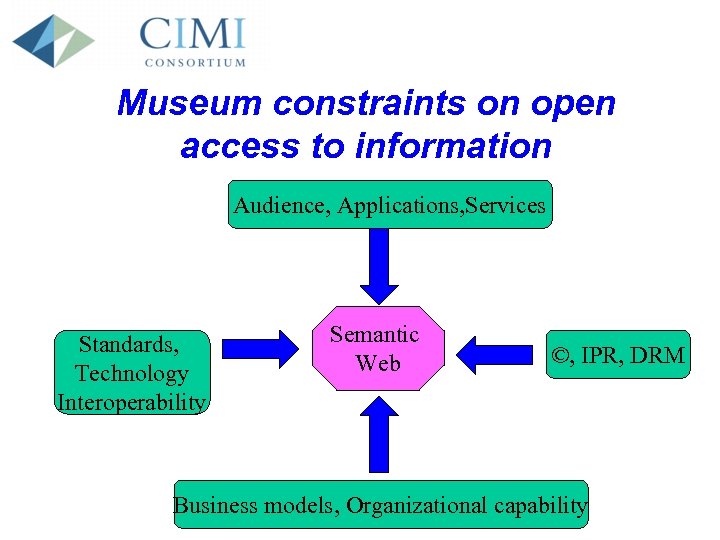 CIMI
CONSORTIUM

Museum constraints on open access to information

Audience, Applications,Services

Standards, Technology Interoperability

Semantic Web

©, IPR, DRM

Business models, Organizational capability